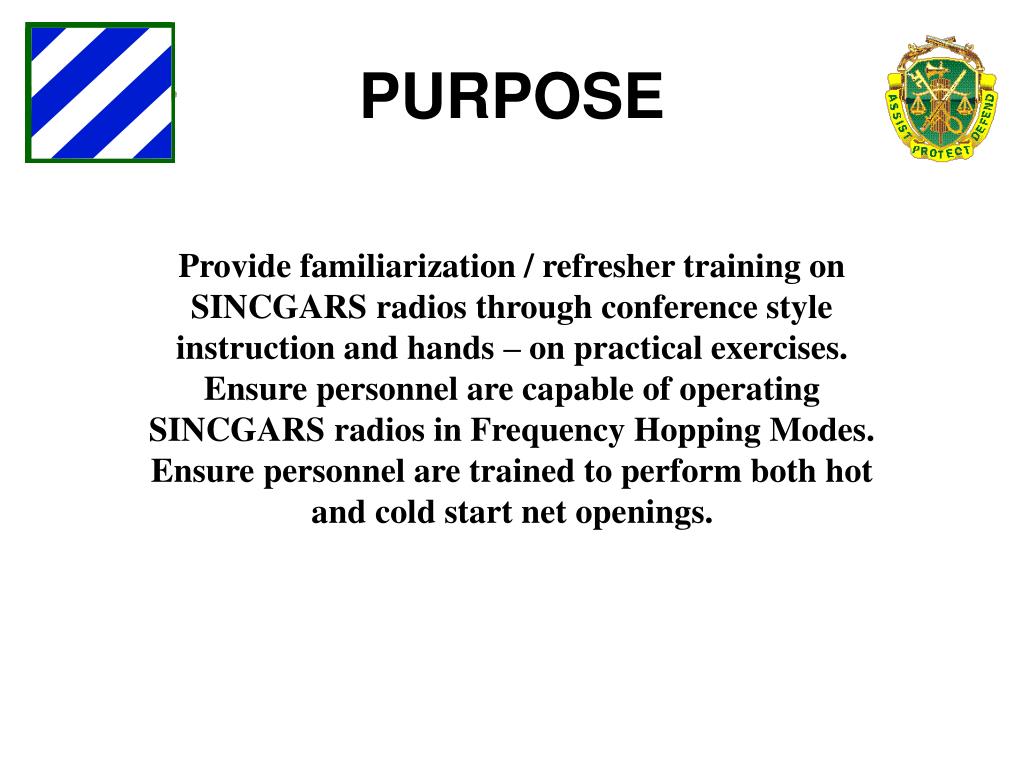 PURPOSE

ASSIST PROTECT DEFEND

Provide familiarization / refresher training on SINCGARS radios through conference style instruction and hands – on practical exercises. Ensure personnel are capable of operating SINCGARS radios in Frequency Hopping Modes. Ensure personnel are trained to perform both hot and cold start net openings.